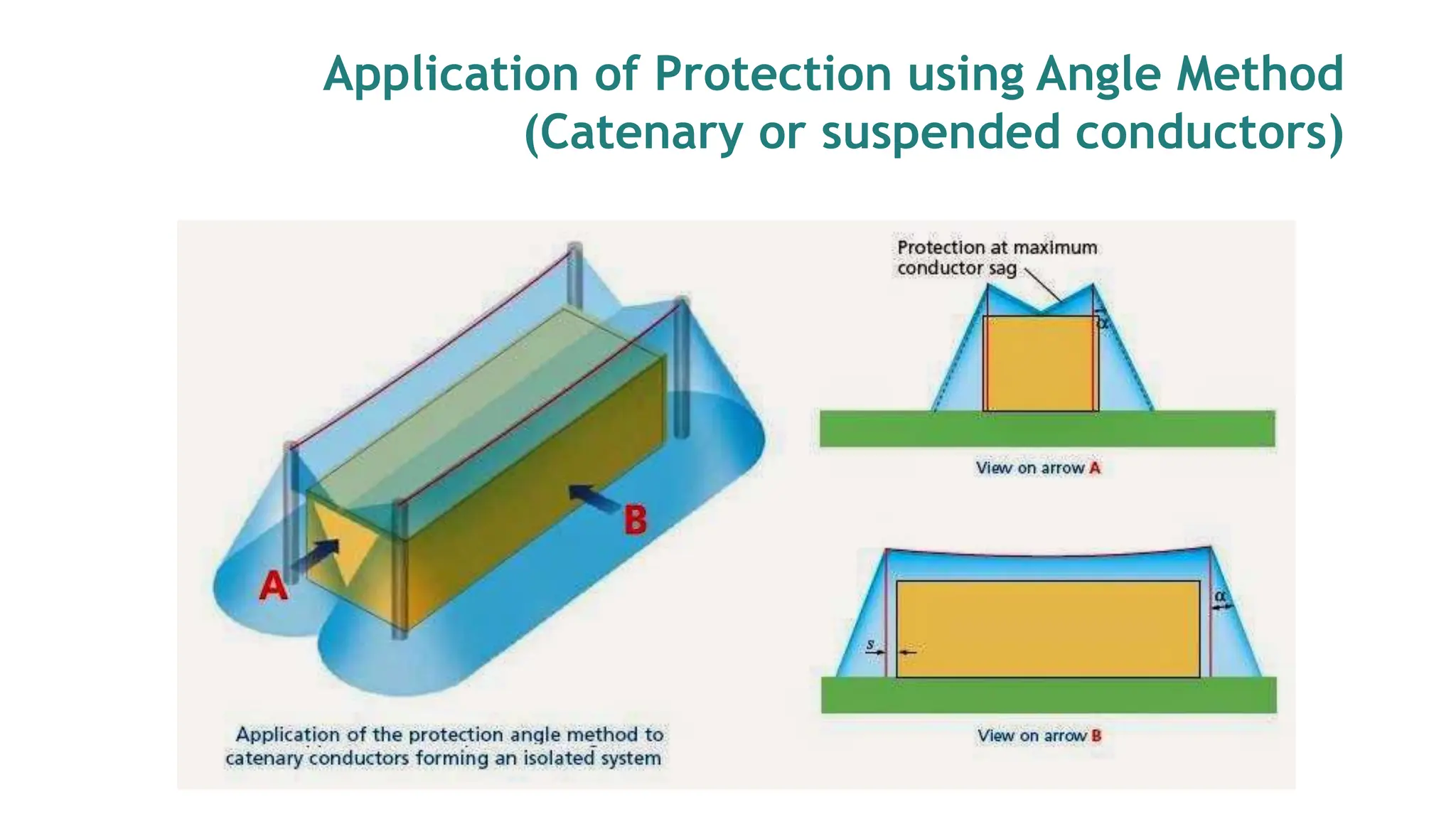 Application of Protection using Angle Method
(Catenary or suspended conductors)

B

A

Application of the protection angle method to catenary conductors forming an isolated system

Protection at maximum conductor sag

α

View on arrow A

α

s

View on arrow B